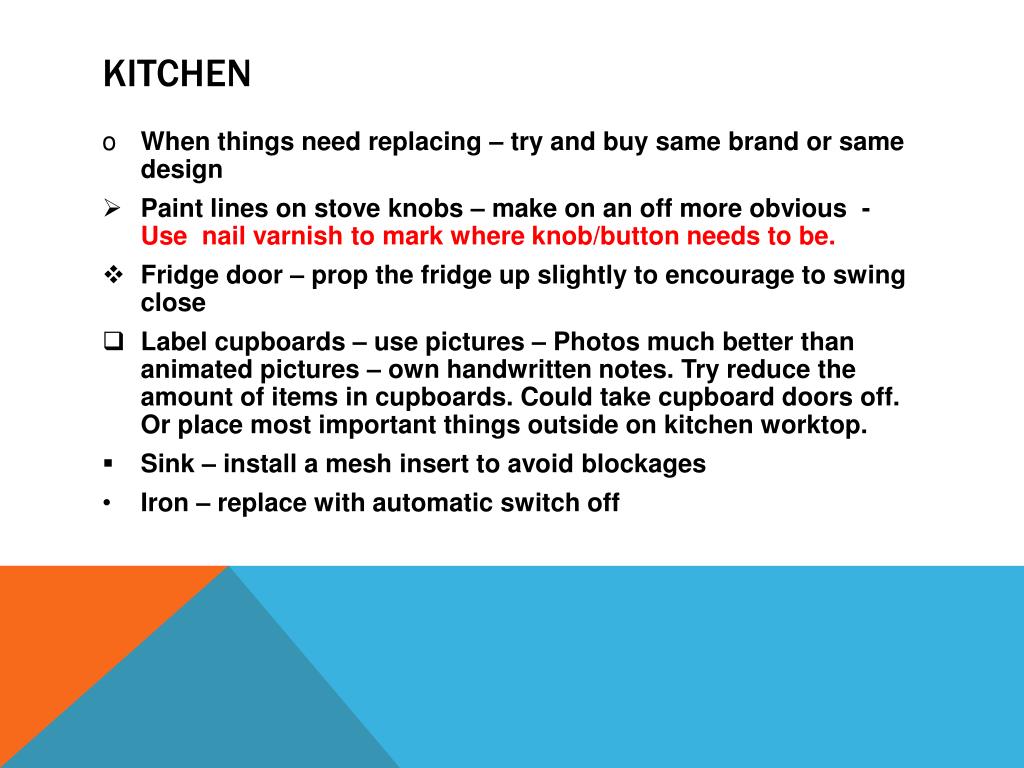 KITCHEN

o When things need replacing – try and buy same brand or same design

➢ Paint lines on stove knobs – make on an off more obvious - Use nail varnish to mark where knob/button needs to be.

❖ Fridge door – prop the fridge up slightly to encourage to swing close

❑ Label cupboards – use pictures – Photos much better than animated pictures – own handwritten notes. Try reduce the amount of items in cupboards. Could take cupboard doors off. Or place most important things outside on kitchen worktop.

▪ Sink – install a mesh insert to avoid blockages

• Iron – replace with automatic switch off